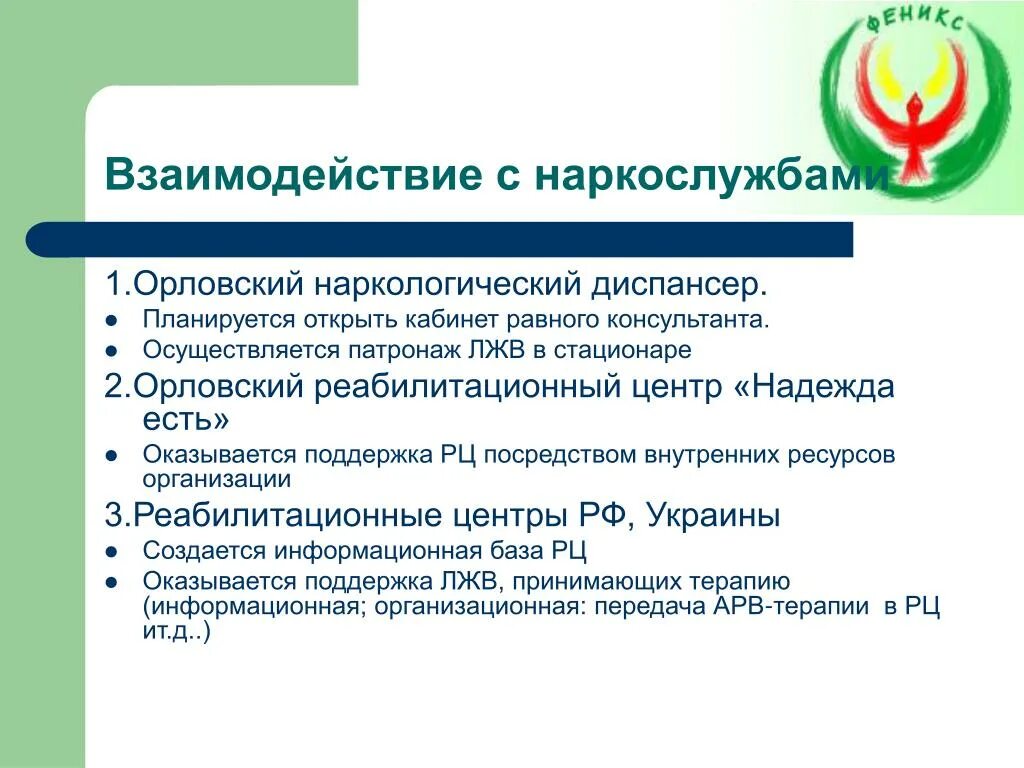 ФЕНИКС

Взаимодействие с наркослужбами

1.Орловский наркологический диспансер.
- Планируется открыть кабинет равного консультанта.
- Осуществляется патронаж ЛЖВ в стационаре

2.Орловский реабилитационный центр «Надежда есть»
- Оказывается поддержка РЦ посредством внутренних ресурсов организации

3.Реабилитационные центры РФ, Украины
- Создается информационная база РЦ
- Оказывается поддержка ЛЖВ, принимающих терапию (информационная; организационная: передача АРВ-терапии в РЦ ит.д..)